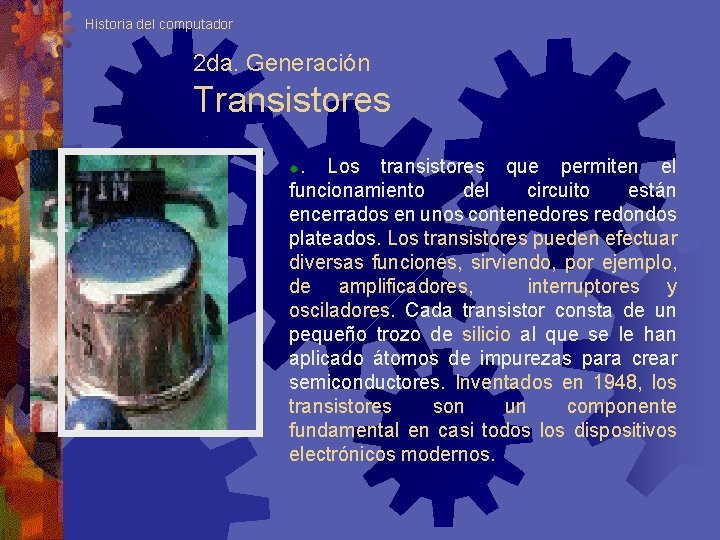 Historia del computador

2da. Generación

Transistores

. Los transistores que permiten el funcionamiento del circuito están encerrados en unos contenedores redondos plateados. Los transistores pueden efectuar diversas funciones, sirviendo, por ejemplo, de amplificadores, interruptores y osciladores. Cada transistor consta de un pequeño trozo de silicio al que se le han aplicado átomos de impurezas para crear semiconductores. Inventados en 1948, los transistores son un componente fundamental en casi todos los dispositivos electrónicos modernos.